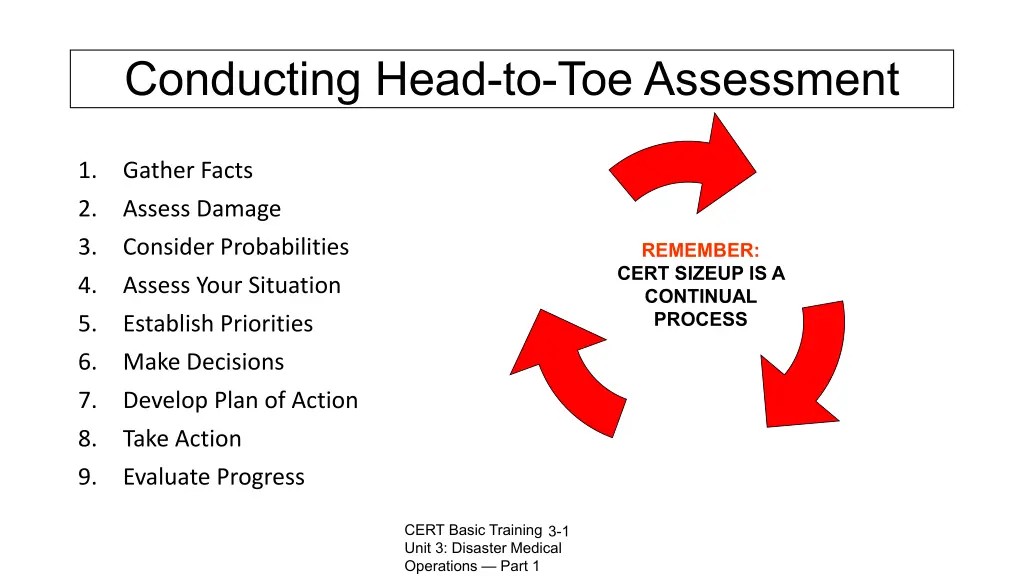 Conducting Head-to-Toe Assessment

1. Gather Facts
2. Assess Damage
3. Consider Probabilities
4. Assess Your Situation
5. Establish Priorities
6. Make Decisions
7. Develop Plan of Action
8. Take Action
9. Evaluate Progress

REMEMBER:
CERT SIZEUP IS A CONTINUAL PROCESS

CERT Basic Training 3-1
Unit 3: Disaster Medical Operations — Part 1